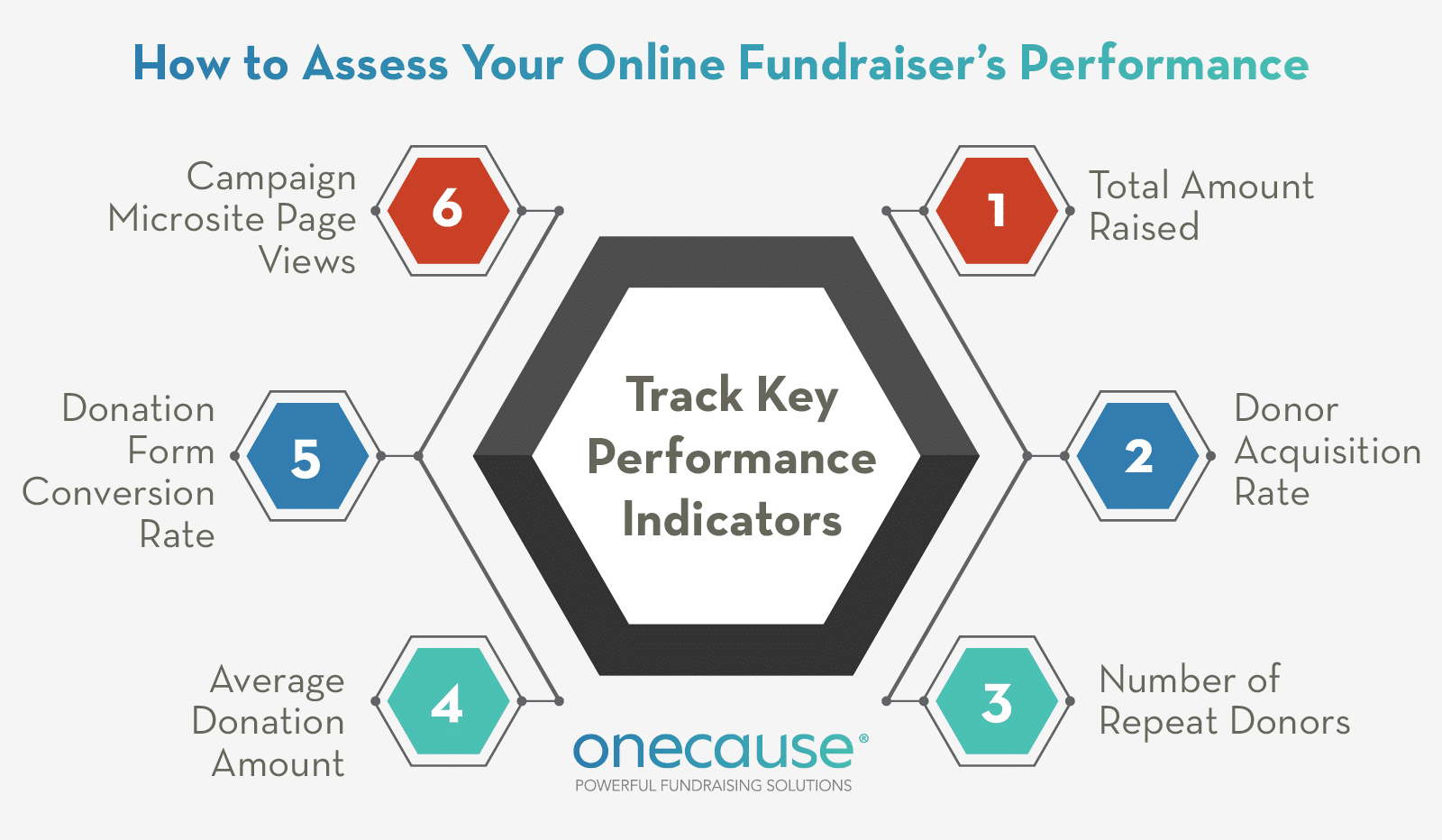 How to Assess Your Online Fundraiser's Performance

Track Key Performance Indicators

1
Total Amount Raised

2
Donor Acquisition Rate

3
Number of Repeat Donors

4
Average Donation Amount

5
Donation Form Conversion Rate

6
Campaign Microsite Page Views

onecause®
POWERFUL FUNDRAISING SOLUTIONS